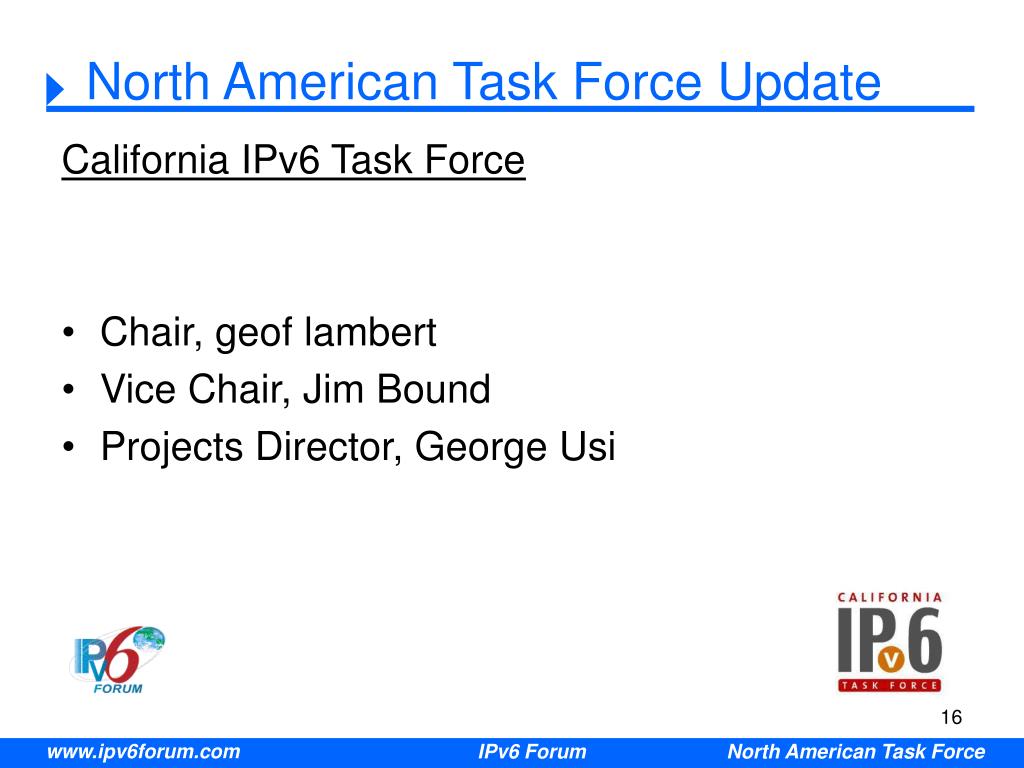 North American Task Force Update

California IPv6 Task Force

• Chair, geof lambert
• Vice Chair, Jim Bound
• Projects Director, George Usi

IPv6 FORUM

CALIFORNIA IPv6 TASK FORCE

16

www.ipv6forum.com IPv6 Forum North American Task Force